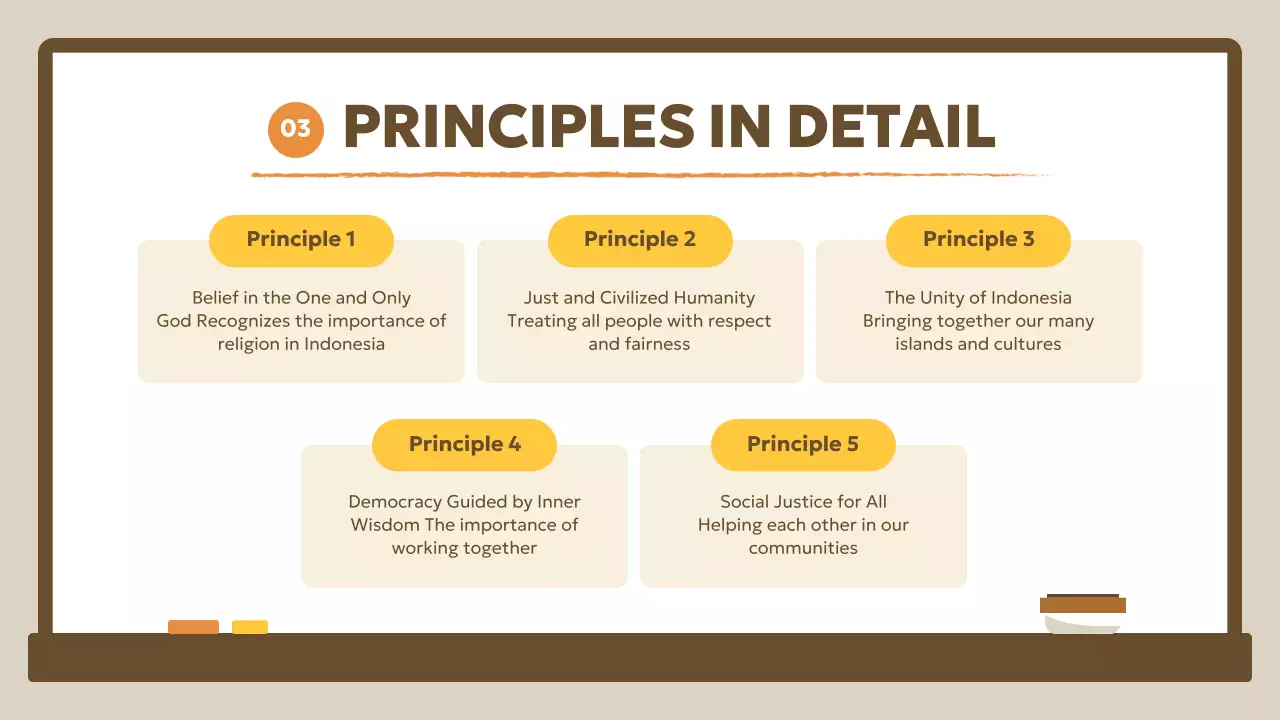 03 PRINCIPLES IN DETAIL

Principle 1

Belief in the One and Only God Recognizes the importance of religion in Indonesia

Principle 2

Just and Civilized Humanity Treating all people with respect and fairness

Principle 3

The Unity of Indonesia Bringing together our many islands and cultures

Principle 4

Democracy Guided by Inner Wisdom The importance of working together

Principle 5

Social Justice for All Helping each other in our communities